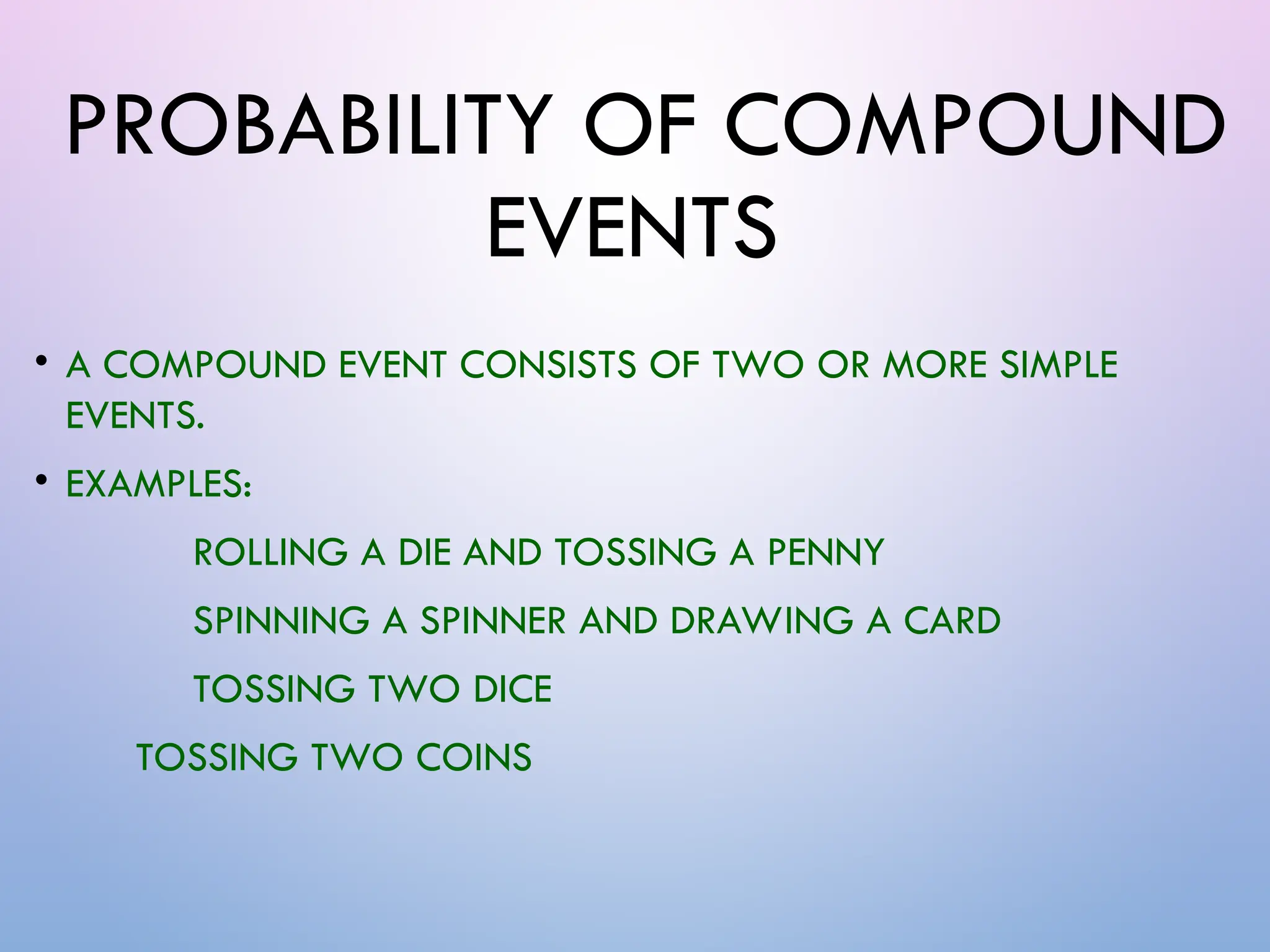 PROBABILITY OF COMPOUND EVENTS

• A COMPOUND EVENT CONSISTS OF TWO OR MORE SIMPLE EVENTS.

• EXAMPLES:

ROLLING A DIE AND TOSSING A PENNY

SPINNING A SPINNER AND DRAWING A CARD

TOSSING TWO DICE

TOSSING TWO COINS